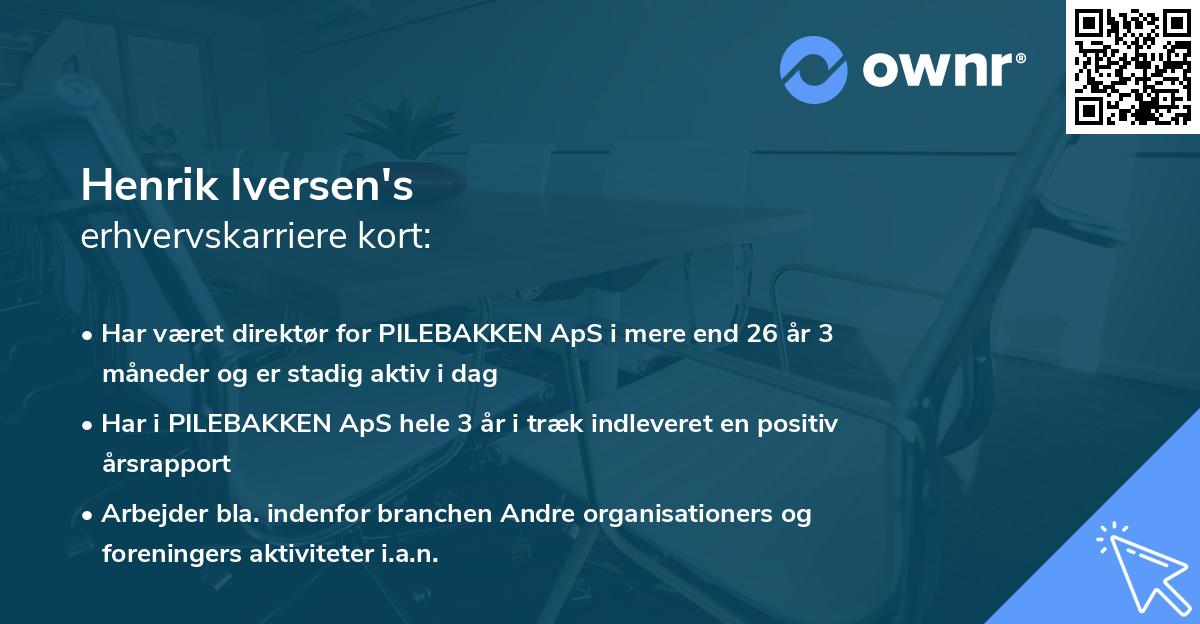 ownr®

Henrik Iversen's
erhvervskarriere kort:

• Har været direktør for PILEBAKKEN ApS i mere end 26 år 3 måneder og er stadig aktiv i dag
• Har i PILEBAKKEN ApS hele 3 år i træk indleveret en positiv årsrapport
• Arbejder bla. indenfor branchen Andre organisationers og foreningers aktiviteter i.a.n.